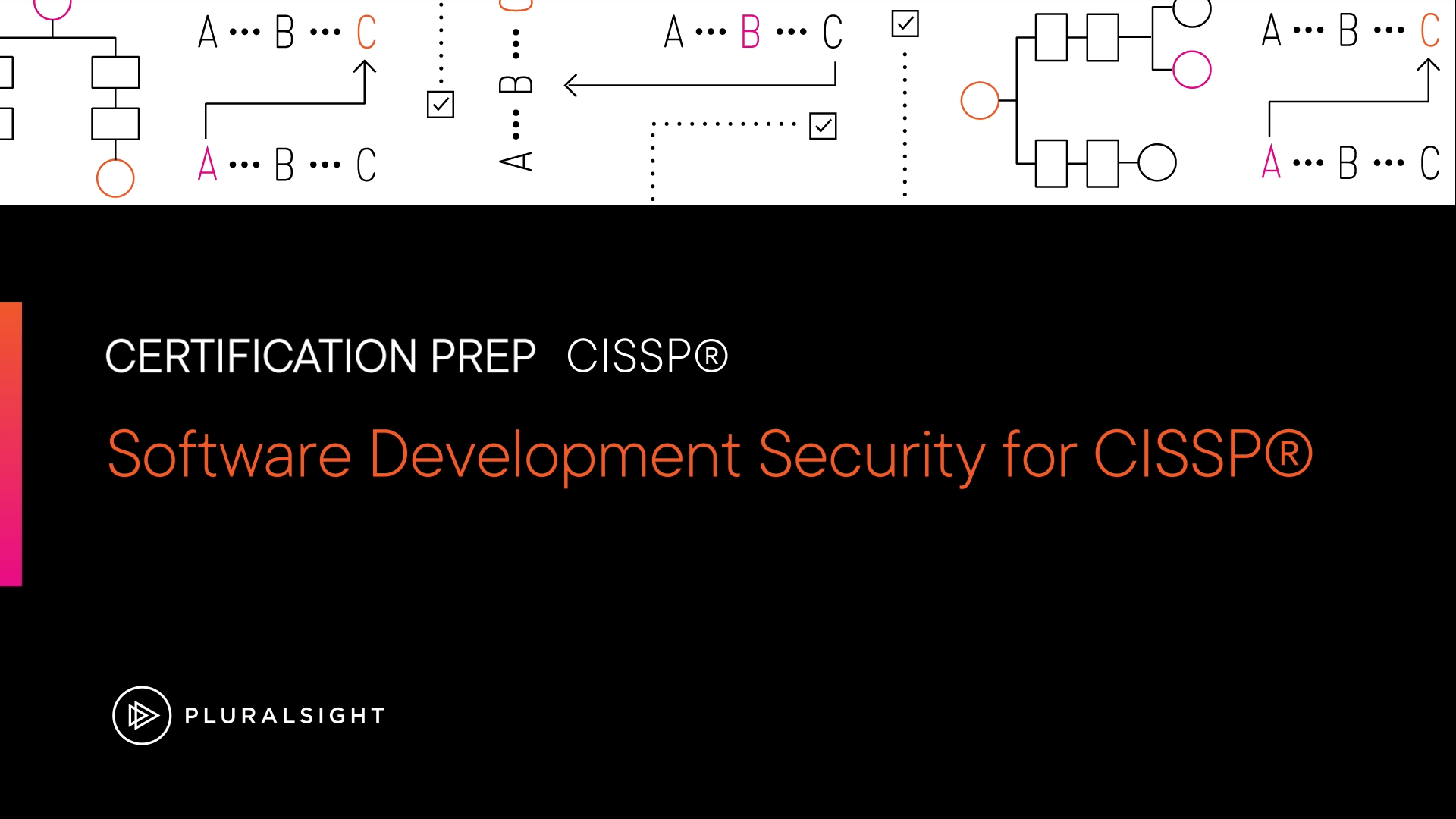 A ··· B ··· C

A ··· B ··· C

A ··· B ··· C

A ··· B ··· C

A ··· B ··· C

A ··· B ··· C

CERTIFICATION PREP CISSP®

Software Development Security for CISSP®

PLURALSIGHT